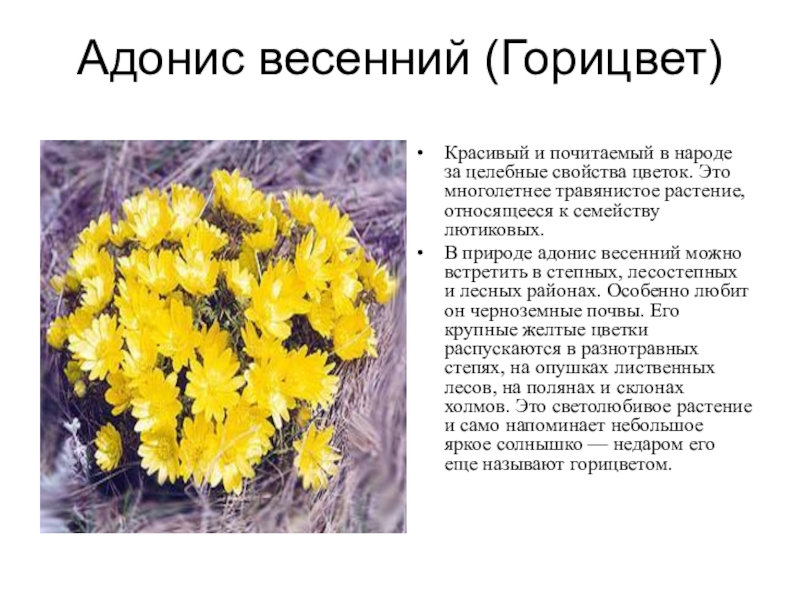 Адонис весенний (Горицвет)

• Красивый и почитаемый в народе за целебные свойства цветок. Это многолетнее травянистое растение, относящееся к семейству лютиковых.

• В природе адонис весенний можно встретить в степных, лесостепных и лесных районах. Особенно любит он черноземные почвы. Его крупные желтые цветки распускаются в разнотравных степях, на опушках лиственных лесов, на полянах и склонах холмов. Это светолюбивое растение и само напоминает небольшое яркое солнышко — недаром его еще называют горицветом.